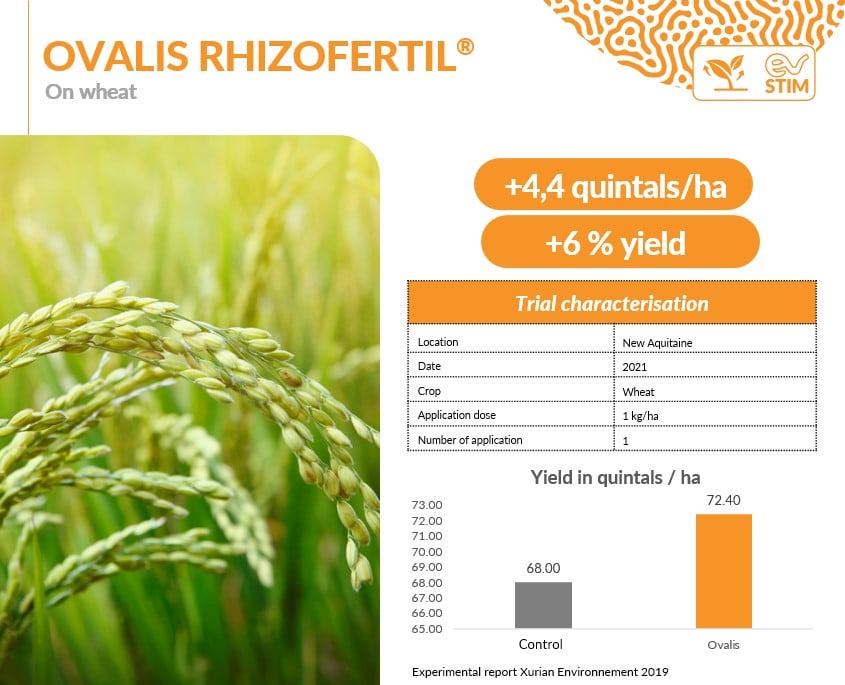 OVALIS RHIZOFERTIL®
On wheat

ev
STIM

+4,4 quintals/ha
+6 % yield

| Trial characterisation | |
|---|---|
| Location | New Aquitaine |
| Date | 2021 |
| Crop | Wheat |
| Application dose | 1 kg/ha |
| Number of application | 1 |

Yield in quintals / ha

73.00
72.00
71.00
70.00
69.00
68.00
67.00
66.00
65.00

68.00
72.40

Control
Ovalis

Experimental report Xurian Environnement 2019